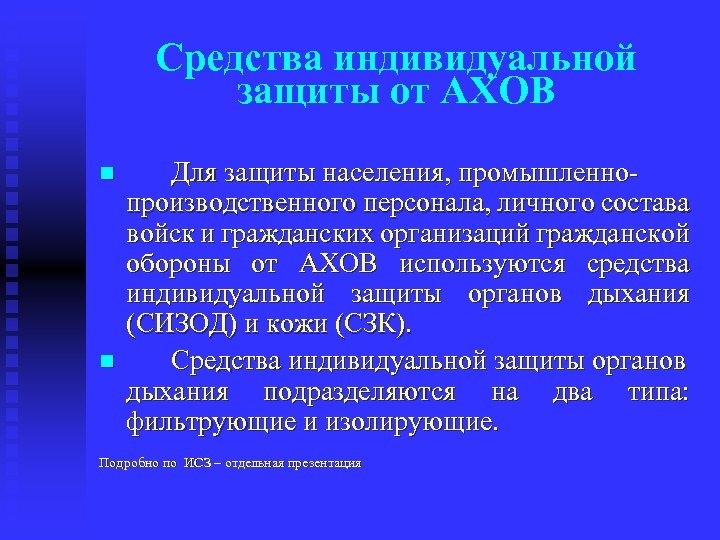 Средства индивидуальной защиты от АХОВ

Для защиты населения, промышленно-производственного персонала, личного состава войск и гражданских организаций гражданской обороны от АХОВ используются средства индивидуальной защиты органов дыхания (СИЗОД) и кожи (СЗК).

Средства индивидуальной защиты органов дыхания подразделяются на два типа: фильтрующие и изолирующие.

Подробно по ИСЗ – отдельная презентация